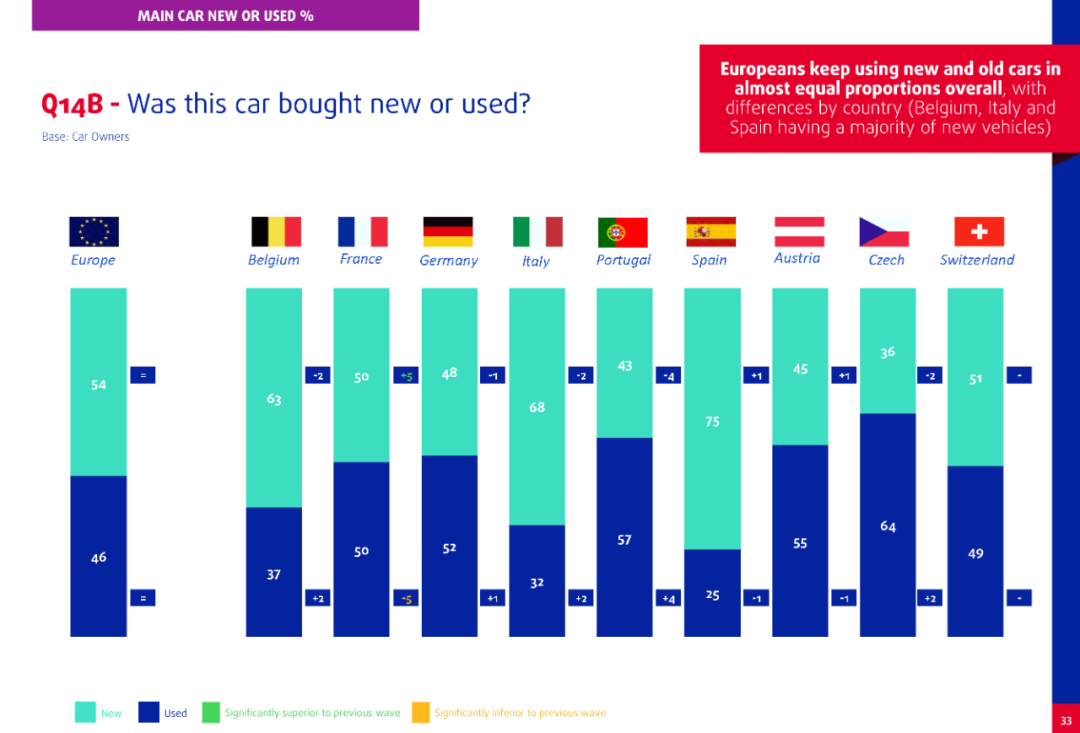 MAIN CAR NEW OR USED %

Q14B - Was this car bought new or used?

Base: Car Owners

Europeans keep using new and old cars in almost equal proportions overall, with differences by country (Belgium, Italy and Spain having a majority of new vehicles)

Europe
54 =
46 =

Belgium
63 -2
37 +2

France
50 +5
50 -5

Germany
48 -1
52 +1

Italy
68 -2
32 +2

Portugal
43 -4
57 +4

Spain
75 +1
25 -1

Austria
45 +1
55 -1

Czech
36 -2
64 +2

Switzerland
51 -
49 -

New Used Significantly superior to previous wave Significantly inferior to previous wave

33